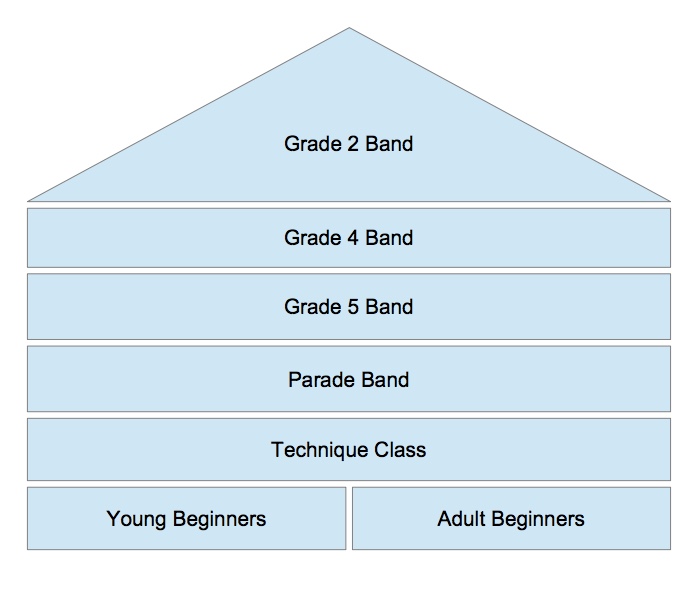 Grade 2 Band

Grade 4 Band

Grade 5 Band

Parade Band

Technique Class

Young Beginners

Adult Beginners